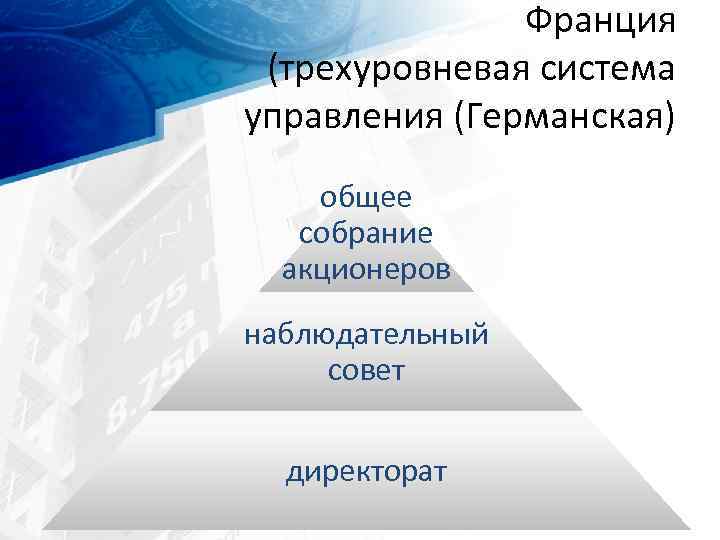 Франция (трехуровневая система управления (Германская)

общее собрание акционеров

наблюдательный совет

директорат